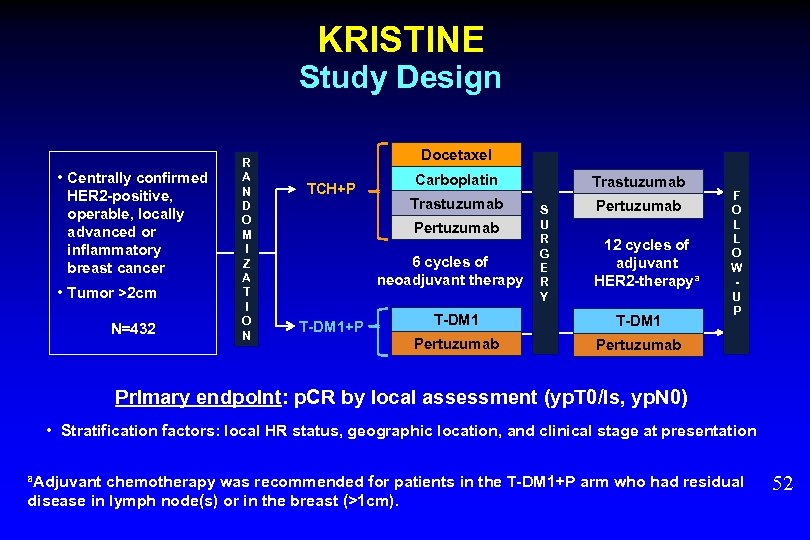 KRISTINE
Study Design

• Centrally confirmed HER2-positive, operable, locally advanced or inflammatory breast cancer

• Tumor >2cm

N=432

RANDOMIZATION

TCH+P

Docetaxel
Carboplatin
Trastuzumab
Pertuzumab

6 cycles of neoadjuvant therapy

T-DM1+P

T-DM1
Pertuzumab

SURGERY

Trastuzumab
Pertuzumab

12 cycles of adjuvant HER2-therapy$^a$

T-DM1
Pertuzumab

FOLLOW-UP

Primary endpoint: pCR by local assessment (ypT0/is, ypN0)

• Stratification factors: local HR status, geographic location, and clinical stage at presentation

$^a$Adjuvant chemotherapy was recommended for patients in the T-DM1+P arm who had residual disease in lymph node(s) or in the breast (>1cm).

52